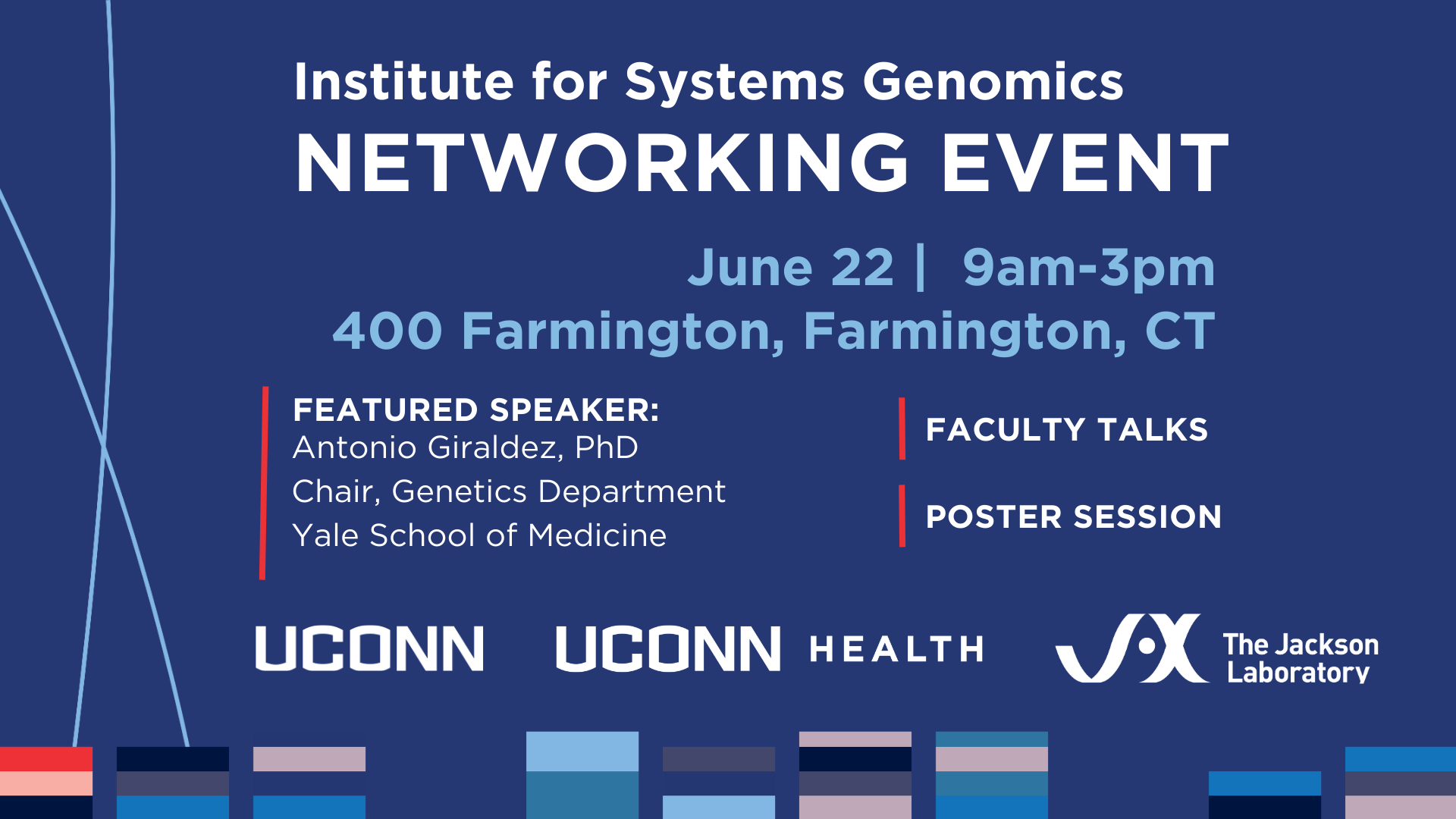 Institute for Systems Genomics
NETWORKING EVENT

June 22 | 9am-3pm
400 Farmington, Farmington, CT

FEATURED SPEAKER:
Antonio Giraldez, PhD
Chair, Genetics Department
Yale School of Medicine

FACULTY TALKS

POSTER SESSION

UCONN UCONN HEALTH JAX The Jackson Laboratory